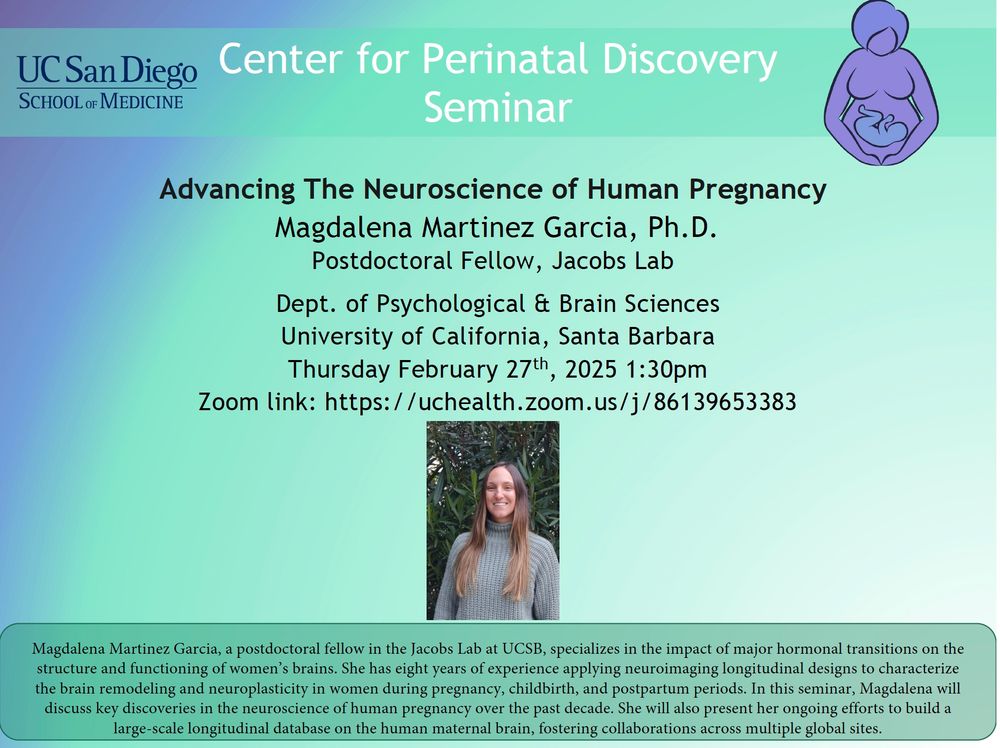 UC San Diego
SCHOOL OF MEDICINE

Center for Perinatal Discovery Seminar

Advancing The Neuroscience of Human Pregnancy
Magdalena Martinez Garcia, Ph.D.
Postdoctoral Fellow, Jacobs Lab

Dept. of Psychological & Brain Sciences
University of California, Santa Barbara
Thursday February 27$^{th}$, 2025 1:30pm
Zoom link: https://uchealth.zoom.us/j/86139653383

Magdalena Martinez Garcia, a postdoctoral fellow in the Jacobs Lab at UCSB, specializes in the impact of major hormonal transitions on the structure and functioning of women's brains. She has eight years of experience applying neuroimaging longitudinal designs to characterize the brain remodeling and neuroplasticity in women during pregnancy, childbirth, and postpartum periods. In this seminar, Magdalena will discuss key discoveries in the neuroscience of human pregnancy over the past decade. She will also present her ongoing efforts to build a large-scale longitudinal database on the human maternal brain, fostering collaborations across multiple global sites.